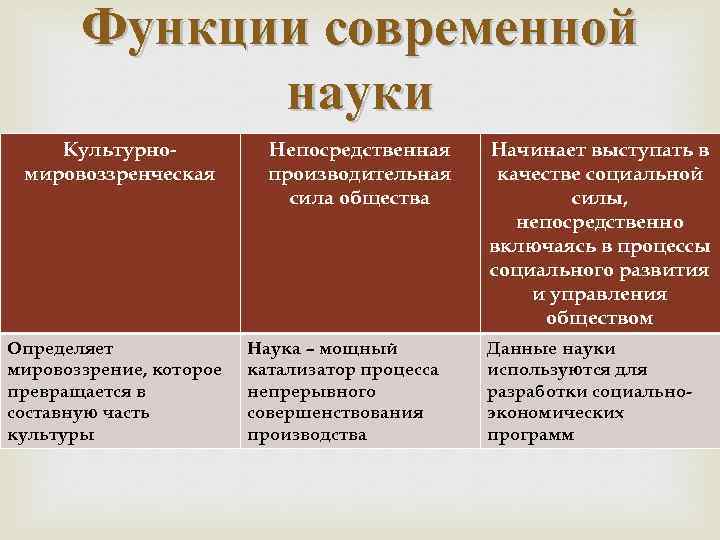 Функции современной науки

| Культурно-мировоззренческая | Непосредственная производительная сила общества | Начинает выступать в качестве социальной силы, непосредственно включаясь в процессы социального развития и управления обществом |
|---|---|---|
| Определяет мировоззрение, которое превращается в составную часть культуры | Наука – мощный катализатор процесса непрерывного совершенствования производства | Данные науки используются для разработки социально-экономических программ |